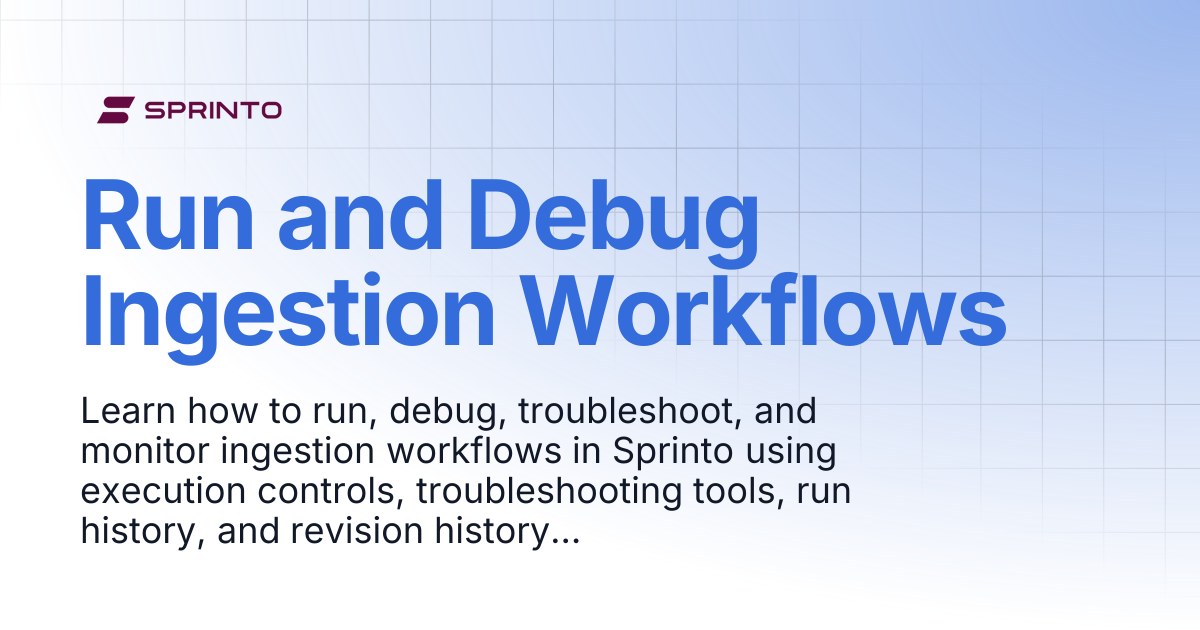 SPRINTO

Run and Debug Ingestion Workflows

Learn how to run, debug, troubleshoot, and monitor ingestion workflows in Sprinto using execution controls, troubleshooting tools, run history, and revision history...